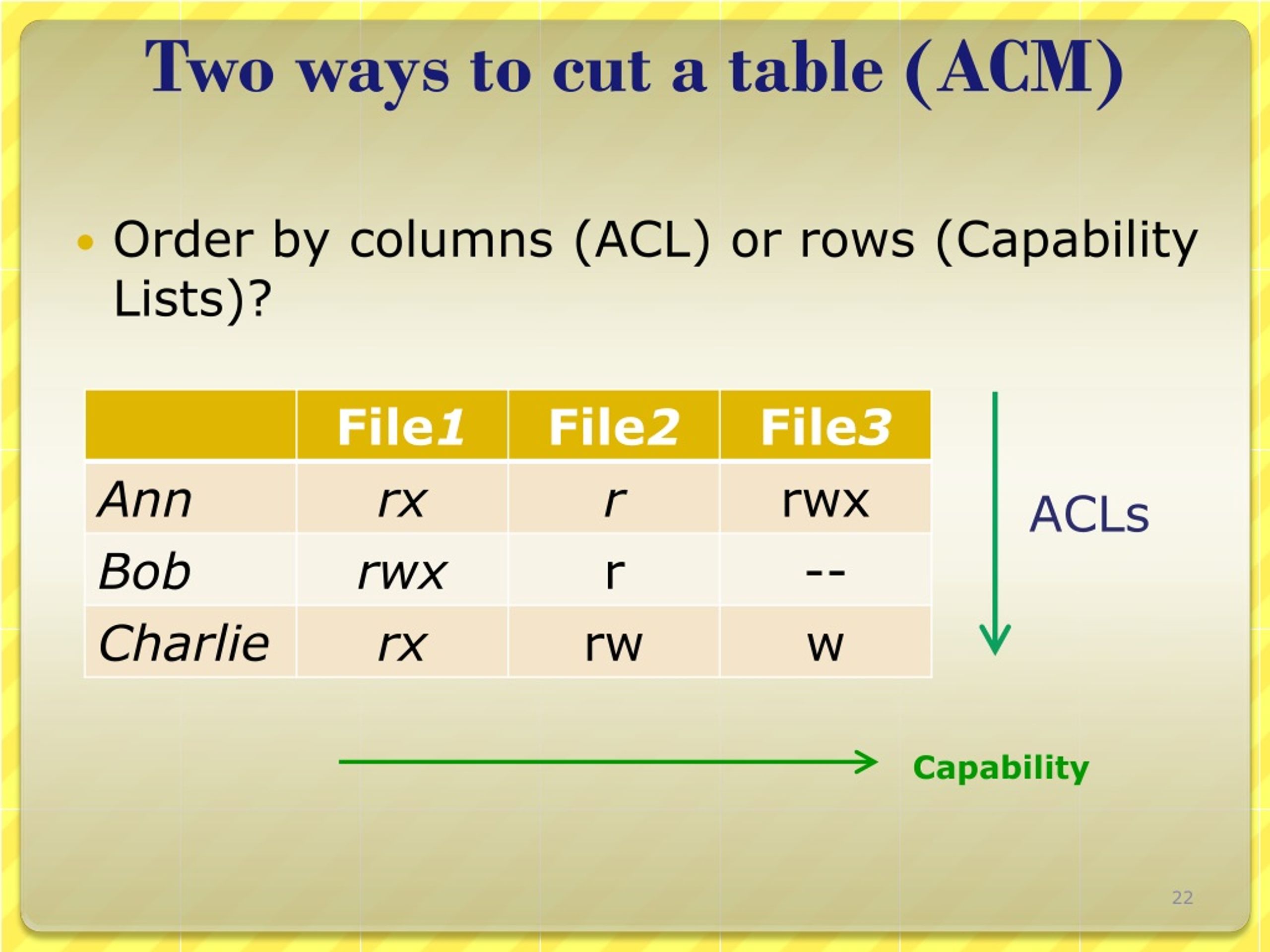 Two ways to cut a table (ACM)

• Order by columns (ACL) or rows (Capability Lists)?

| | File1 | File2 | File3 |
|---|---|---|---|
| Ann | rx | r | rwx |
| Bob | rwx | r | -- |
| Charlie | rx | rw | w |

ACLs

Capability

22